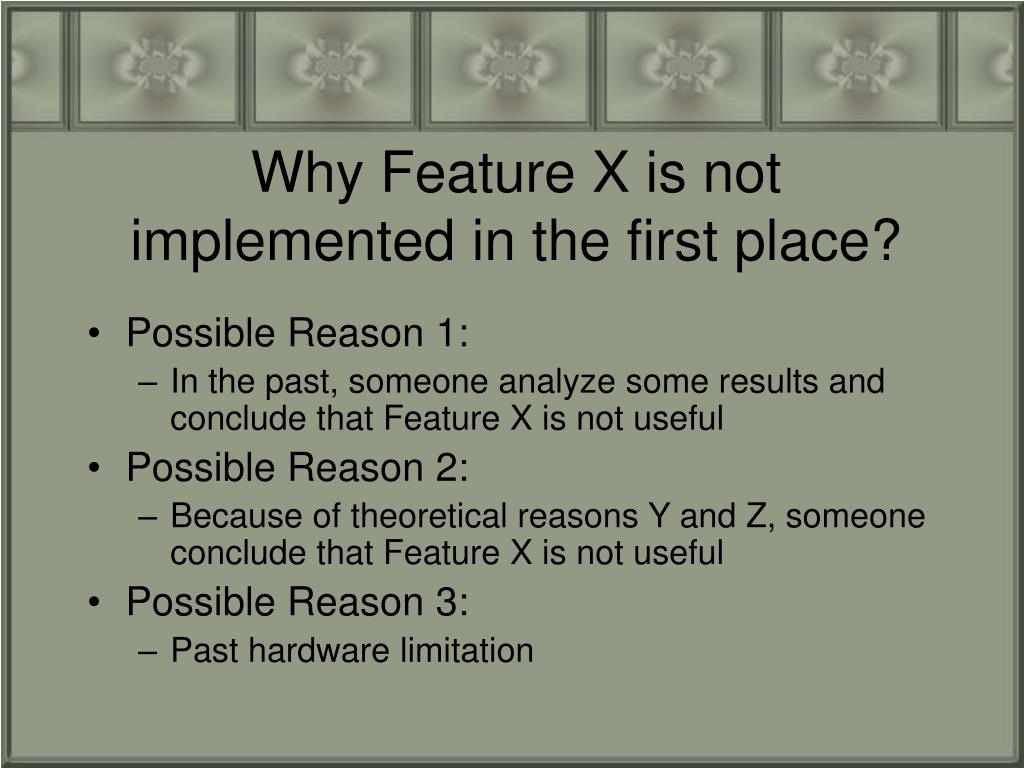 Why Feature X is not implemented in the first place?

• Possible Reason 1:
  – In the past, someone analyze some results and conclude that Feature X is not useful
• Possible Reason 2:
  – Because of theoretical reasons Y and Z, someone conclude that Feature X is not useful
• Possible Reason 3:
  – Past hardware limitation